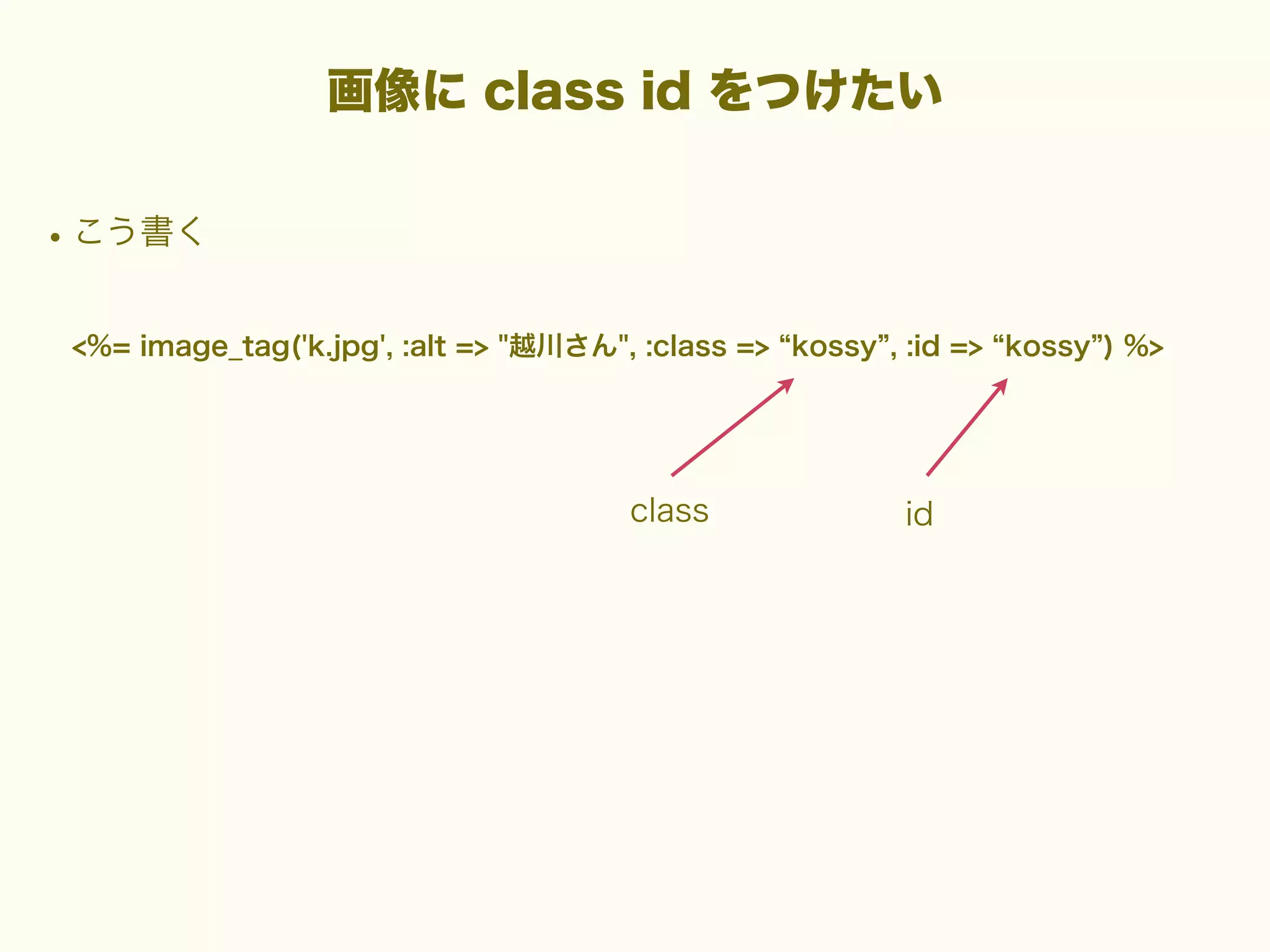 画像に class id をつけたい

• こう書く

<%= image_tag('k.jpg', :alt => "越川さん", :class => “kossy”, :id => “kossy”) %>

class

id